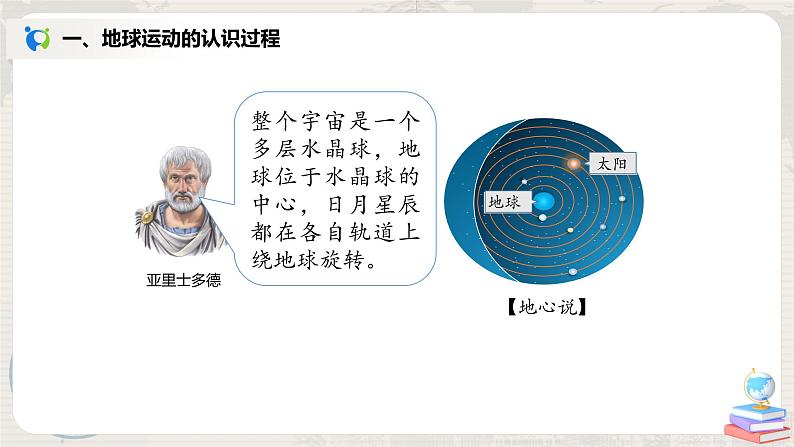 一、地球运动的认识过程

整个宇宙是一个多层水晶球，地球位于水晶球的中心，日月星辰都在各自轨道上绕地球旋转。

亚里士多德

太阳

地球

【地心说】